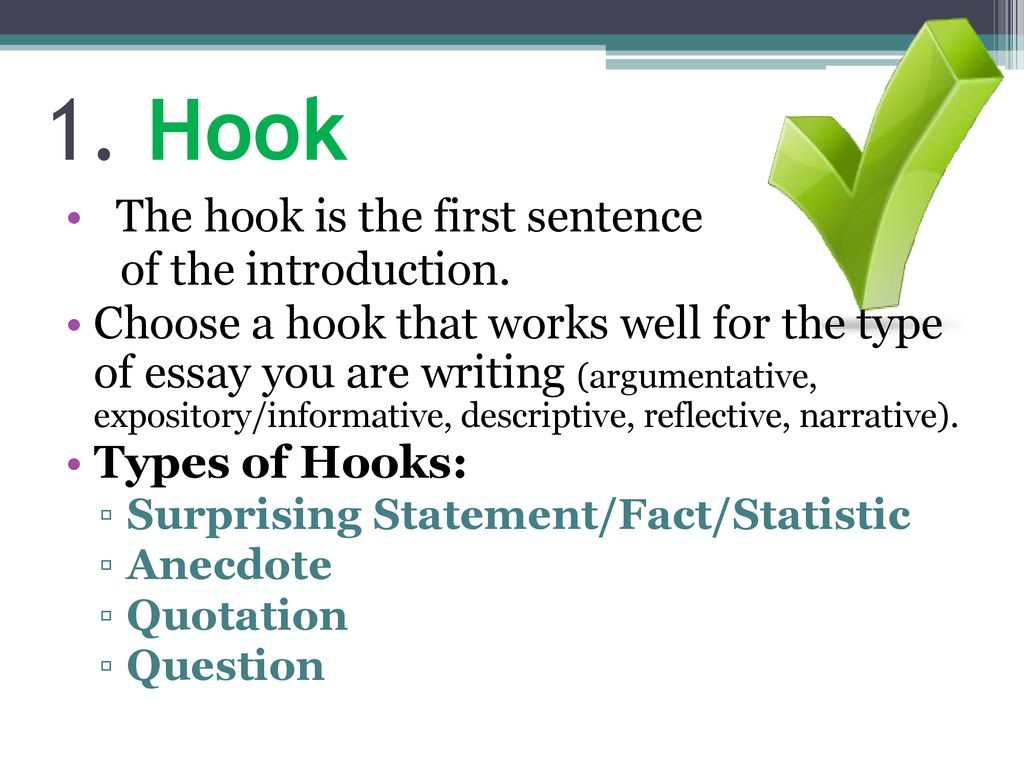 1. Hook

• The hook is the first sentence of the introduction.
• Choose a hook that works well for the type of essay you are writing (argumentative, expository/informative, descriptive, reflective, narrative).
• Types of Hooks:
▫ Surprising Statement/Fact/Statistic
▫ Anecdote
▫ Quotation
▫ Question